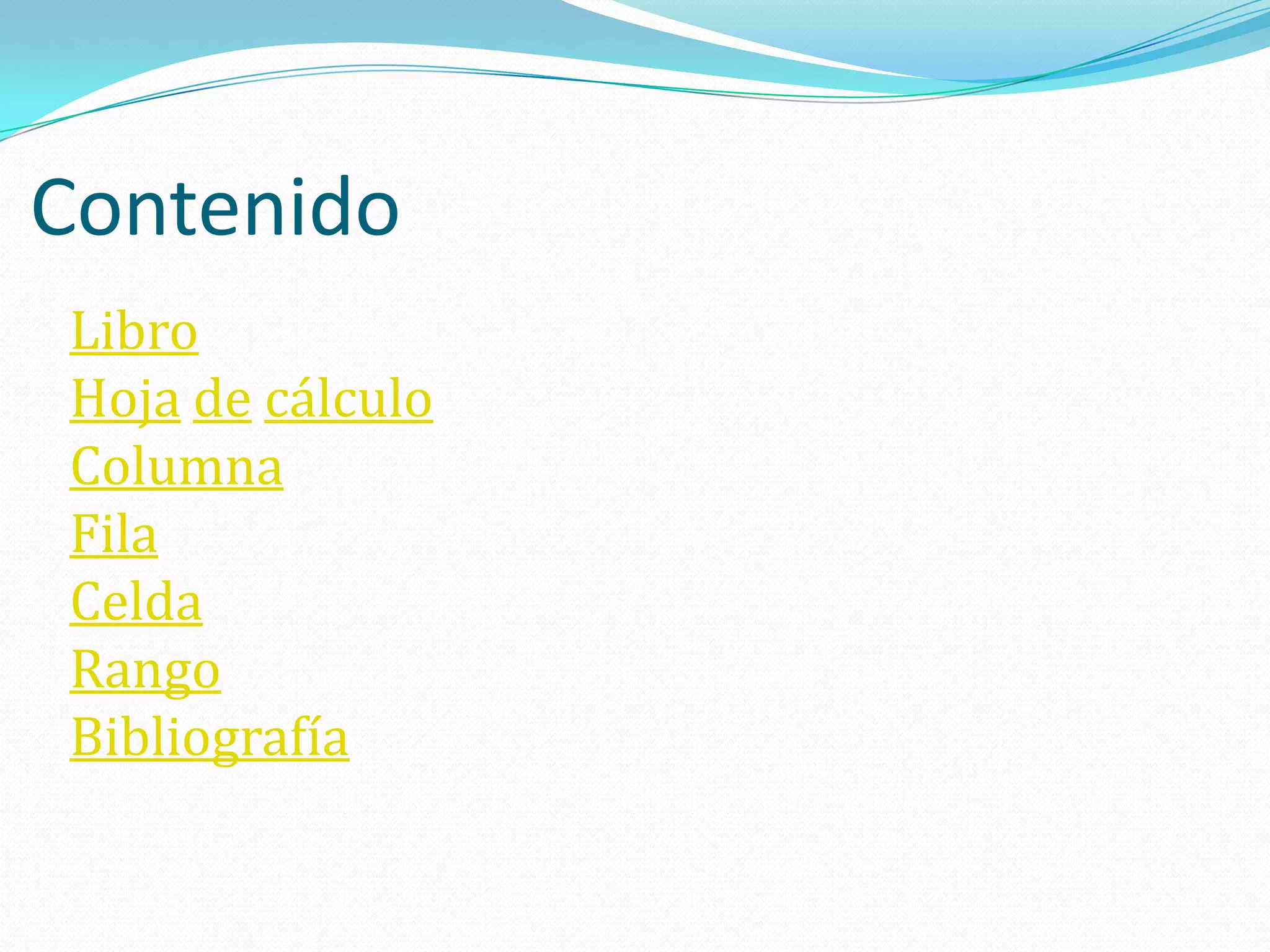 Contenido

Libro
Hoja de cálculo
Columna
Fila
Celda
Rango
Bibliografía